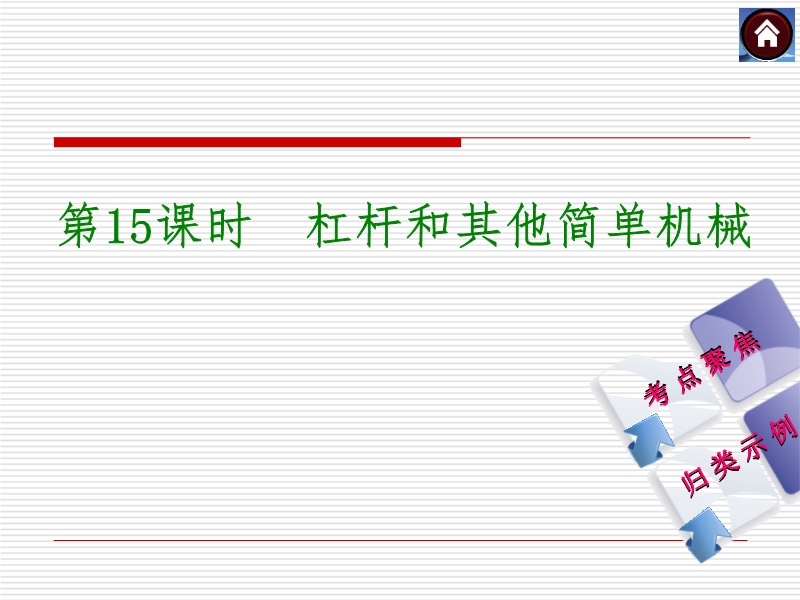 第15课时　杠杆和其他简单机械

考点聚焦

归类示例